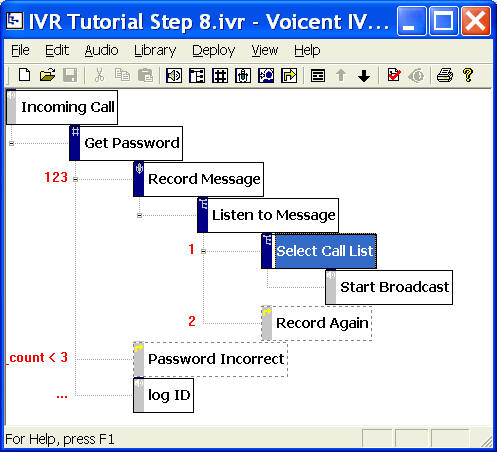 IVR Tutorial Step 8.ivr - Voicent IV...

File Edit Audio Library Deploy View Help

Incoming Call

Get Password

123

Record Message

Listen to Message

1

Select Call List

Start Broadcast

2

Record Again

_count < 3

Password Incorrect

...

log ID

For Help, press F1